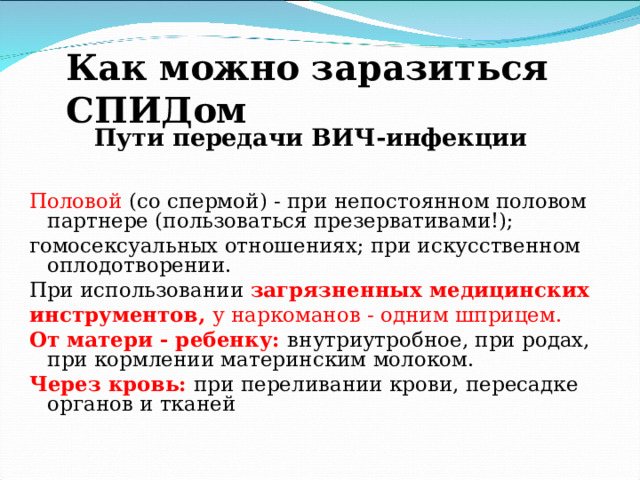 Как можно заразиться СПИДом

Пути передачи ВИЧ-инфекции

Половой (со спермой) - при непостоянном половом партнере (пользоваться презервативами!);

гомосексуальных отношениях; при искусственном оплодотворении.

При использовании загрязненных медицинских инструментов, у наркоманов - одним шприцем.

От матери - ребенку: внутриутробное, при родах, при кормлении материнским молоком.

Через кровь: при переливании крови, пересадке органов и тканей